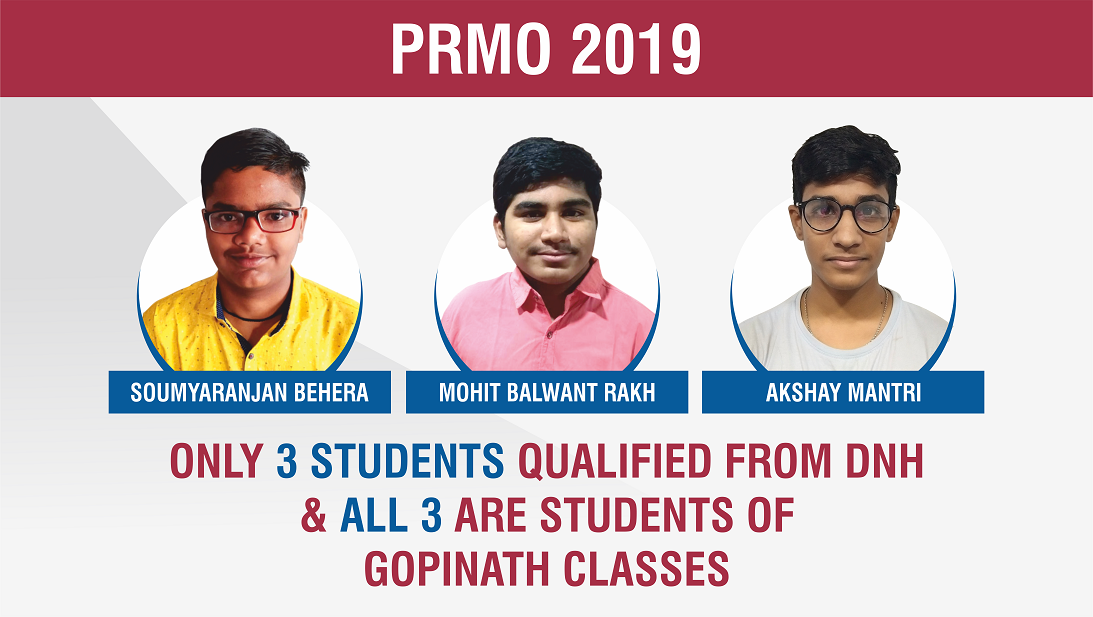 PRMO 2019

SOUMYARANJAN BEHERA

MOHIT BALWANT RAKH

AKSHAY MANTRI

ONLY 3 STUDENTS QUALIFIED FROM DNH & ALL 3 ARE STUDENTS OF GOPINATH CLASSES